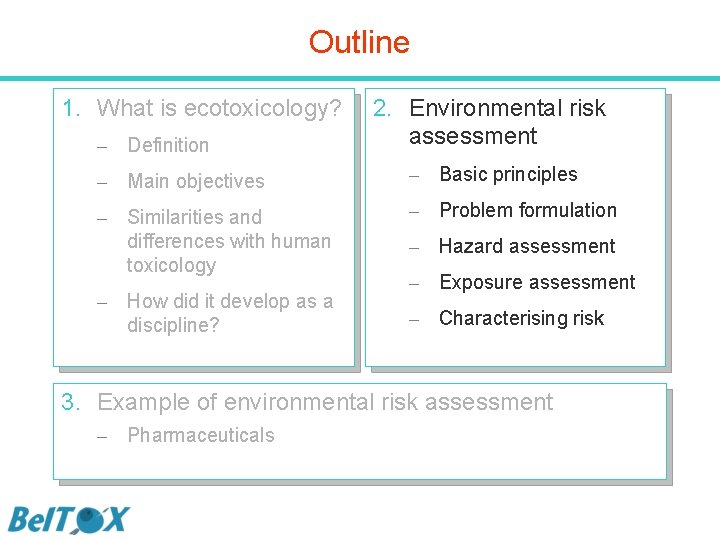 Outline

1. What is ecotoxicology?
– Definition
– Main objectives
– Similarities and differences with human toxicology
– How did it develop as a discipline?

2. Environmental risk assessment
– Basic principles
– Problem formulation
– Hazard assessment
– Exposure assessment
– Characterising risk

3. Example of environmental risk assessment
– Pharmaceuticals

BelTOX